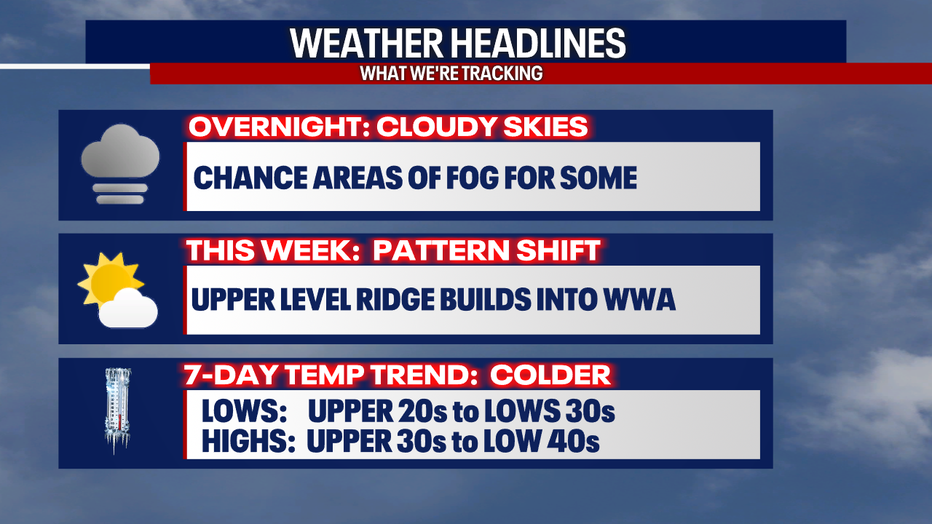 WEATHER HEADLINES
WHAT WE'RE TRACKING

OVERNIGHT: CLOUDY SKIES
CHANCE AREAS OF FOG FOR SOME

THIS WEEK: PATTERN SHIFT
UPPER LEVEL RIDGE BUILDS INTO WWA

7-DAY TEMP TREND: COLDER
LOWS: UPPER 20s to LOWS 30s
HIGHS: UPPER 30s to LOW 40s